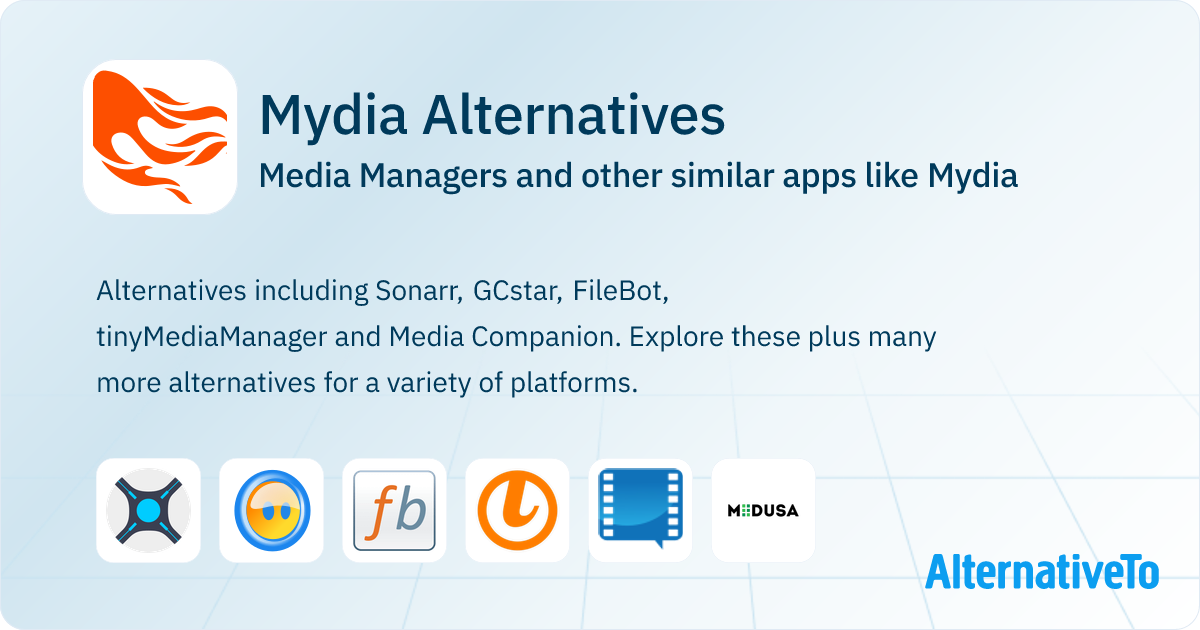 Mydia Alternatives

Media Managers and other similar apps like Mydia

Alternatives including Sonarr, GCstar, FileBot, tinyMediaManager and Media Companion. Explore these plus many more alternatives for a variety of platforms.

fb

MEDUSA

AlternativeTo